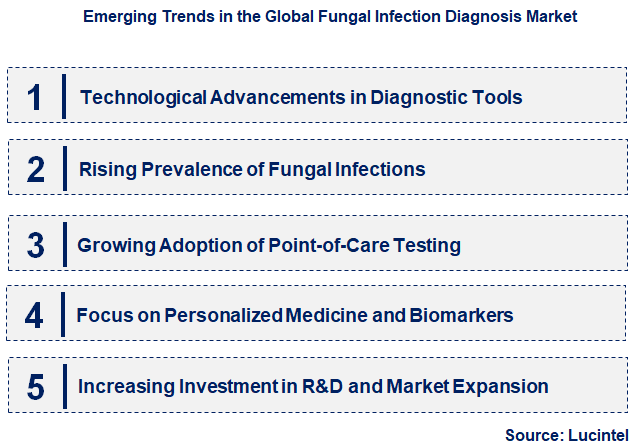 Emerging Trends in the Global Fungal Infection Diagnosis Market

1 Technological Advancements in Diagnostic Tools

2 Rising Prevalence of Fungal Infections

3 Growing Adoption of Point-of-Care Testing

4 Focus on Personalized Medicine and Biomarkers

5 Increasing Investment in R&D and Market Expansion

Source: Lucintel